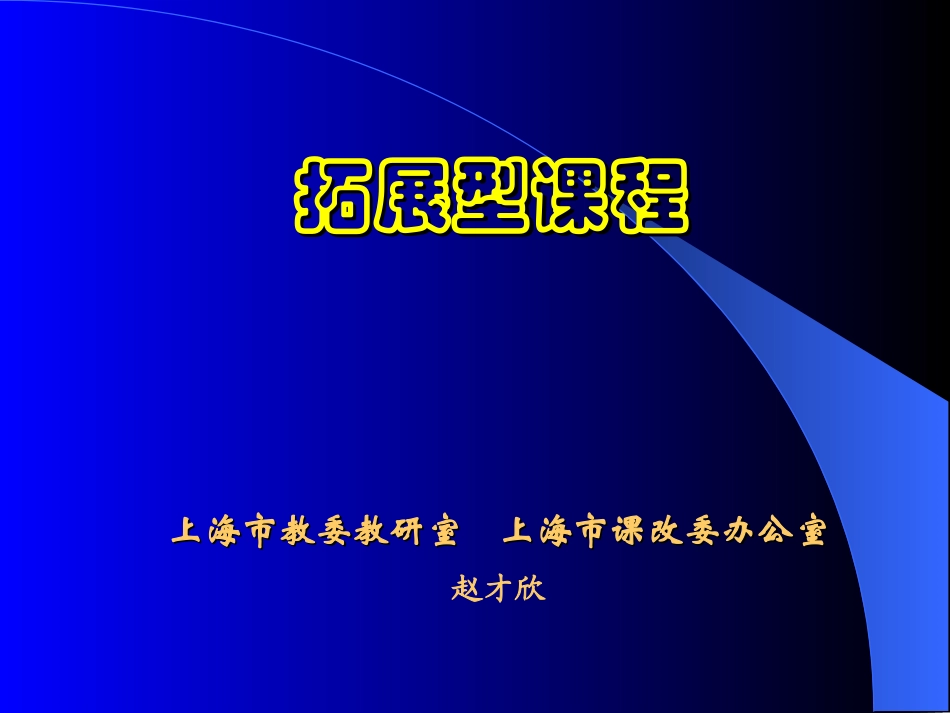 拓展型课程

上海市教委教研室　上海市课改委办公室

赵才欣